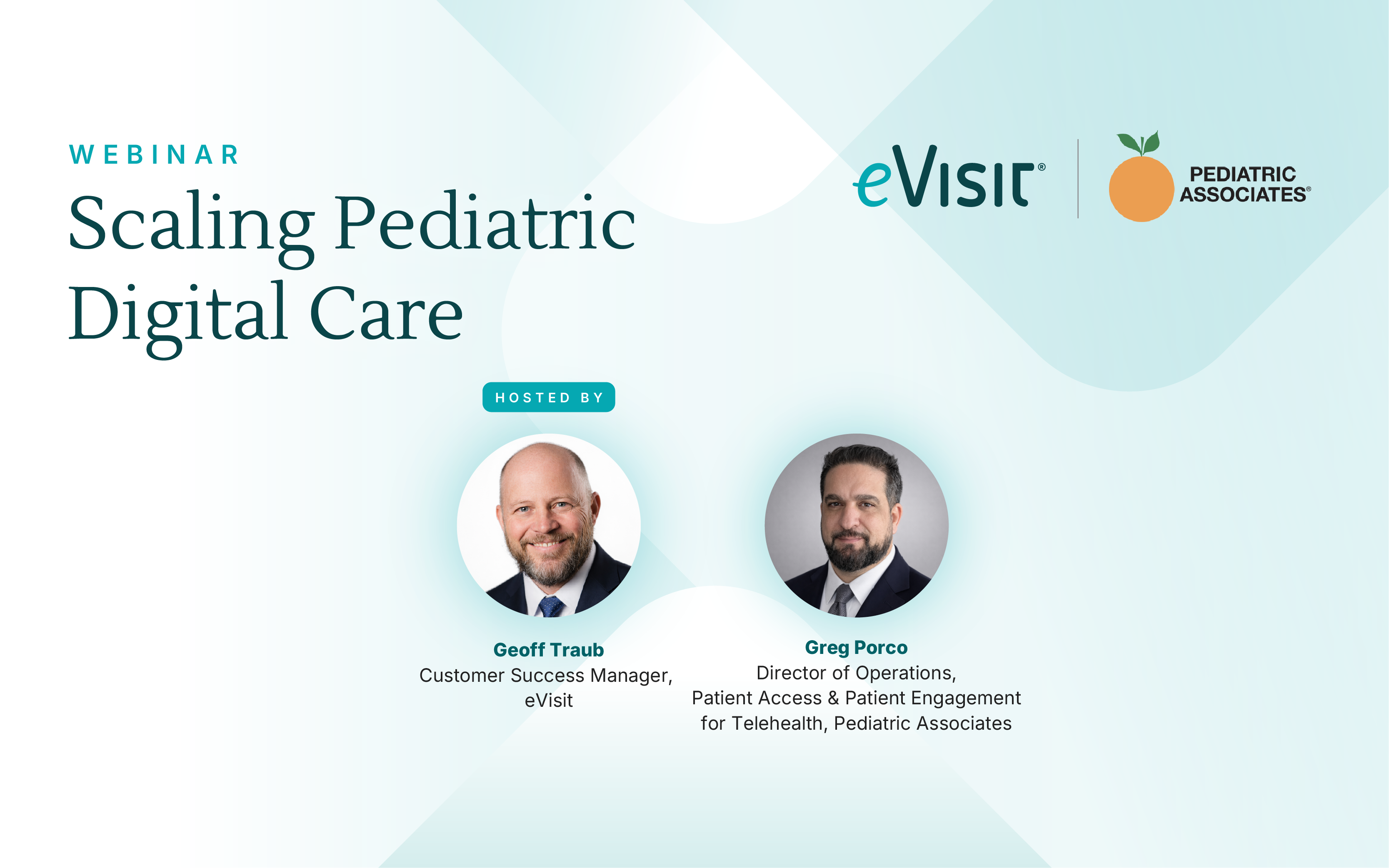 WEBINAR

Scaling Pediatric Digital Care

eVisit®

PEDIATRIC ASSOCIATES®

HOSTED BY

Geoff Traub
Customer Success Manager, eVisit

Greg Porco
Director of Operations, Patient Access & Patient Engagement for Telehealth, Pediatric Associates